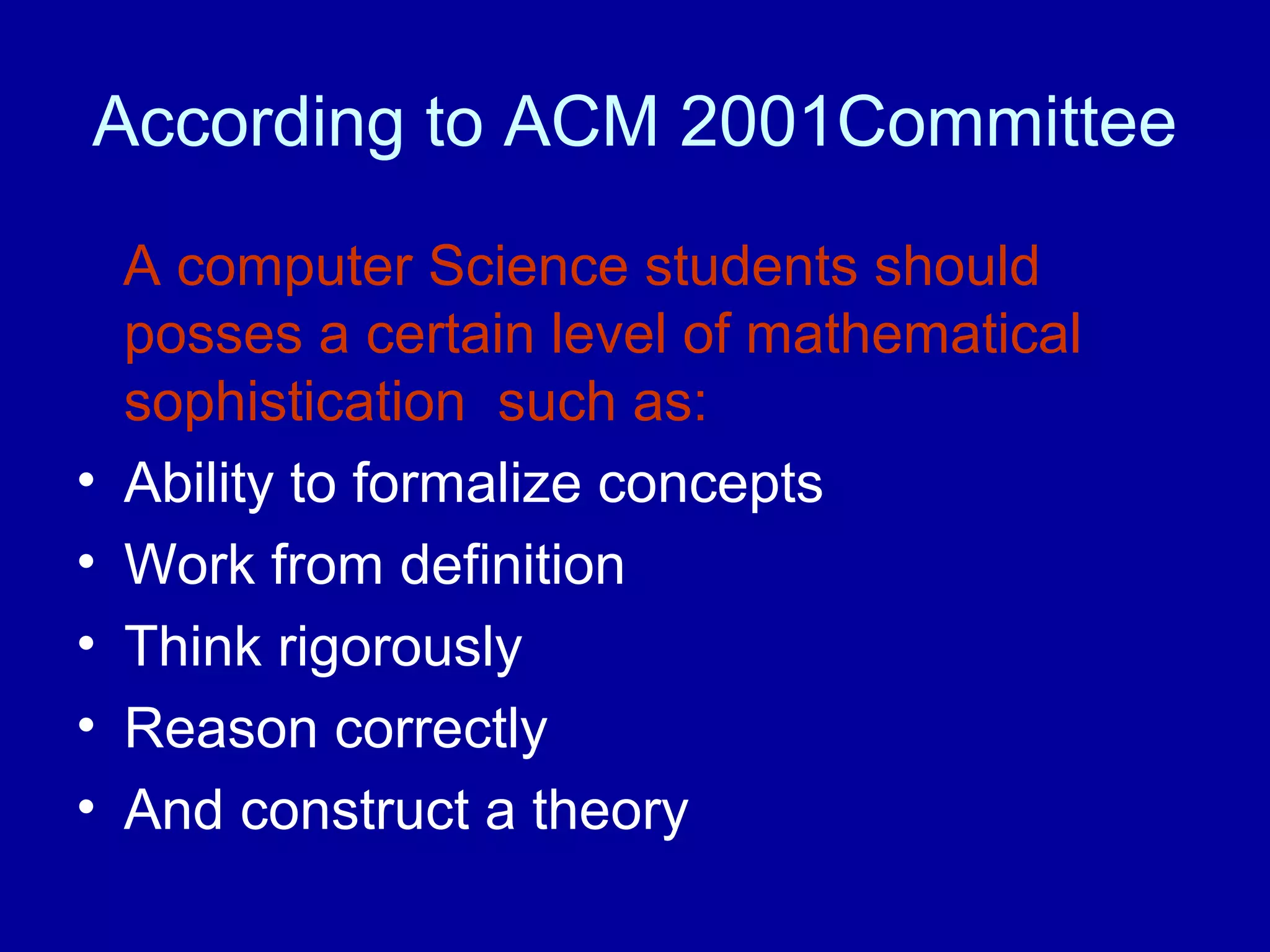 According to ACM 2001Committee

A computer Science students should posses a certain level of mathematical sophistication  such as:

• Ability to formalize concepts
• Work from definition
• Think rigorously
• Reason correctly
• And construct a theory